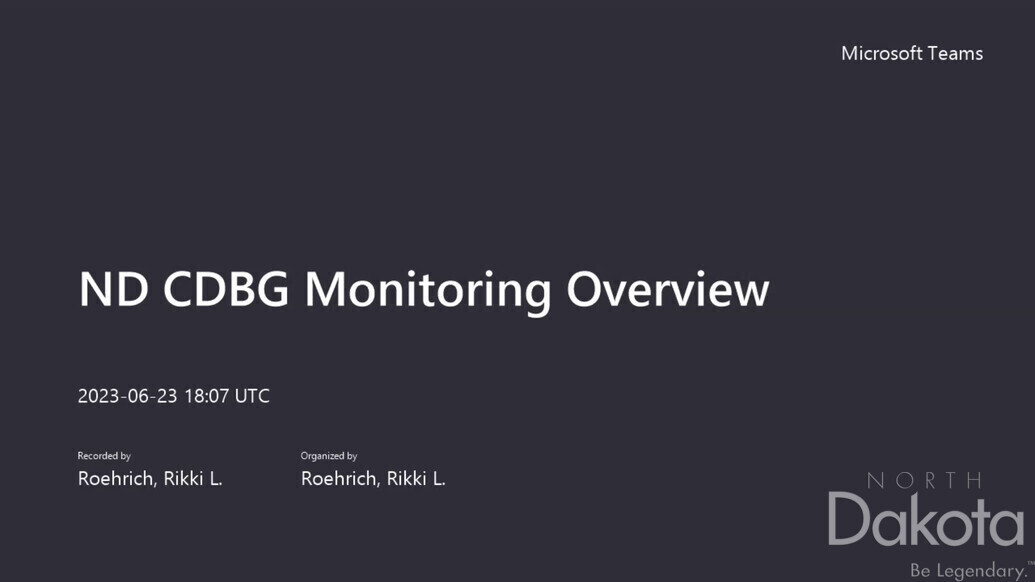 Microsoft Teams

ND CDBG Monitoring Overview

2023-06-23 18:07 UTC

Recorded by
Roehrich, Rikki L.

Organized by
Roehrich, Rikki L.

NORTH
Dakota
Be Legendary.™